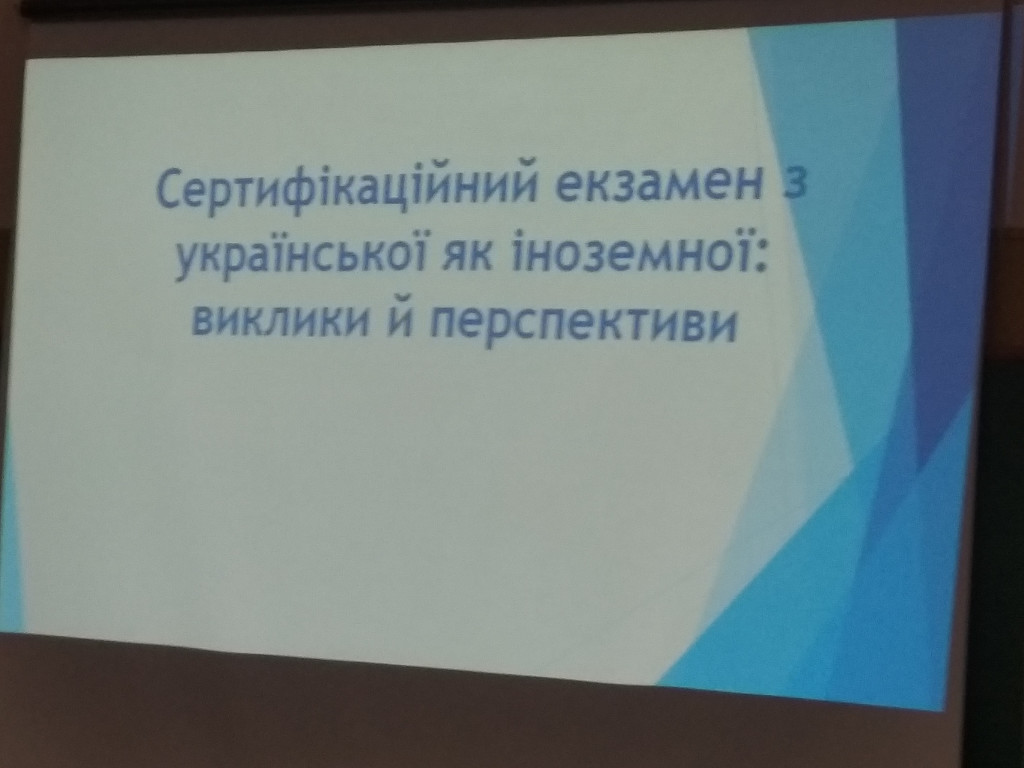 Сертифікаційний екзамен з української як іноземної: виклики й перспективи